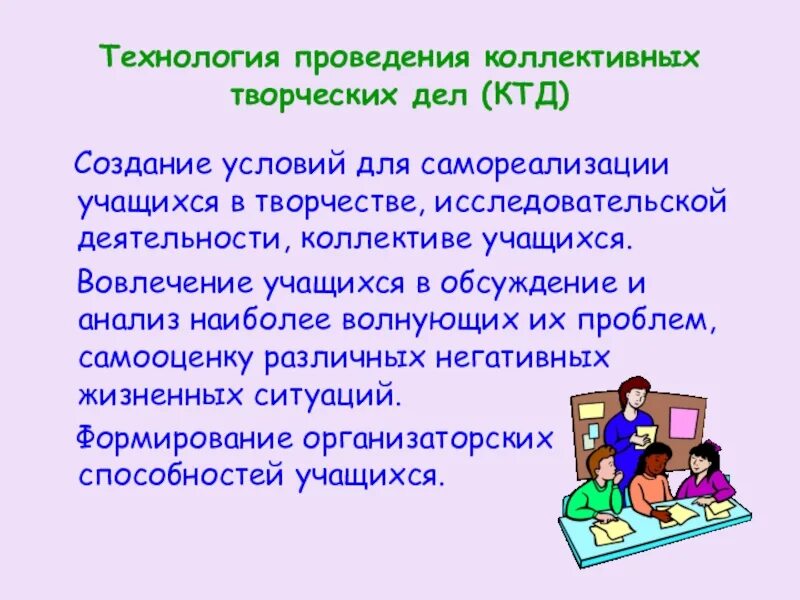 Технология проведения коллективных творческих дел (КТД)

Создание условий для самореализации учащихся в творчестве, исследовательской деятельности, коллективе учащихся.

Вовлечение учащихся в обсуждение и анализ наиболее волнующих их проблем, самооценку различных негативных жизненных ситуаций.

Формирование организаторских способностей учащихся.